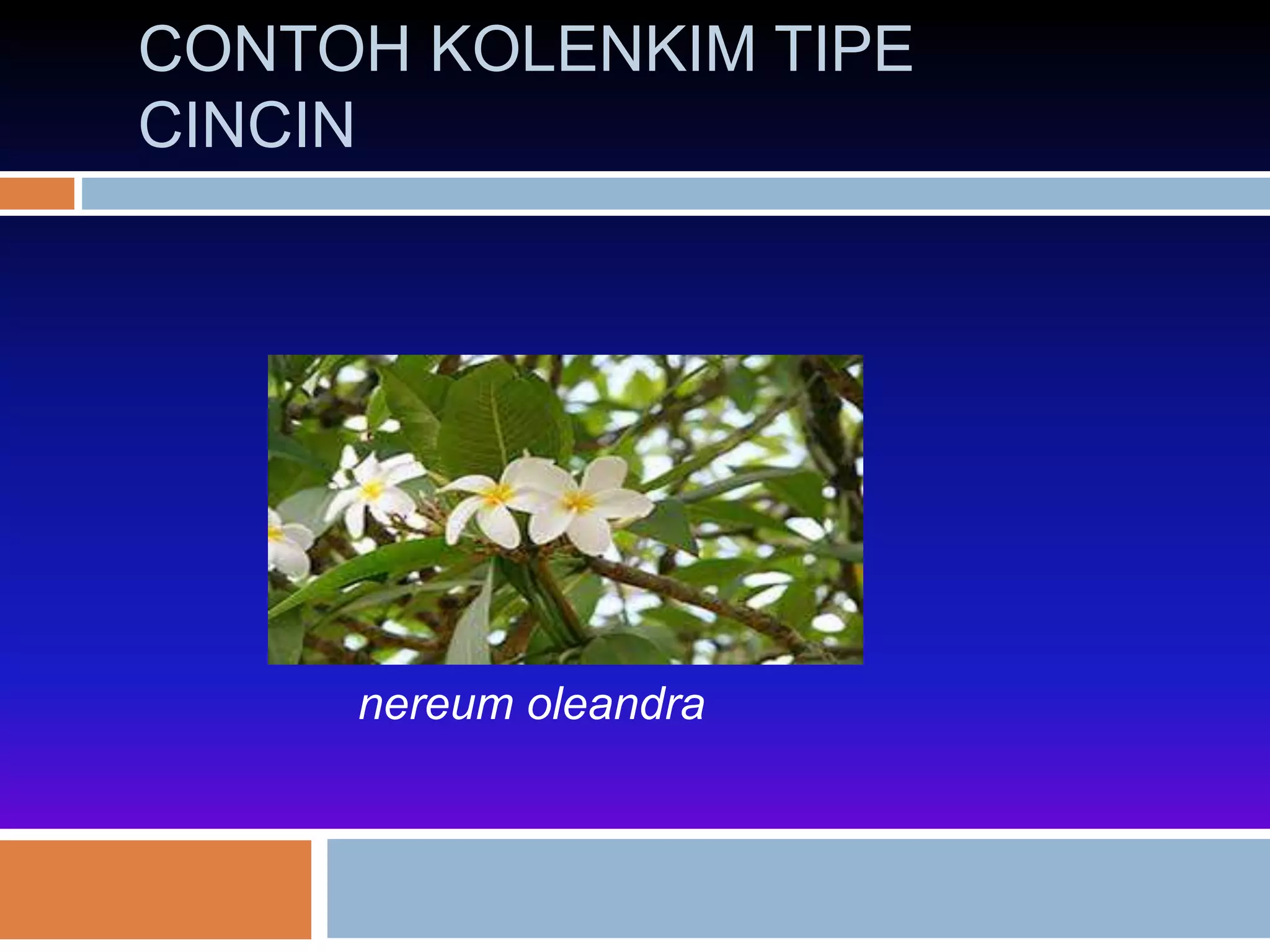 CONTOH KOLENKIM TIPE CINCIN

nereum oleandra